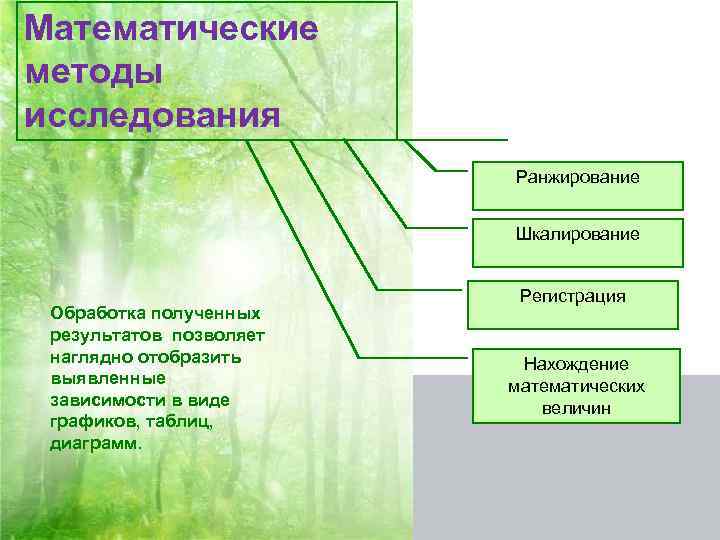 Математические методы исследования

Ранжирование

Шкалирование

Регистрация

Нахождение математических величин

Обработка полученных результатов позволяет наглядно отобразить выявленные зависимости в виде графиков, таблиц, диаграмм.